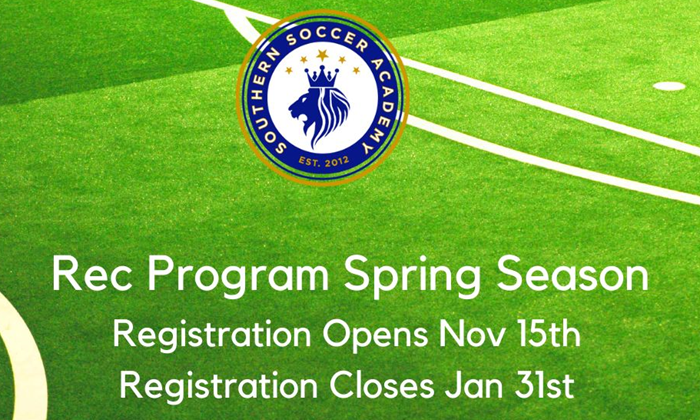 SOUTHERN SOCCER ACADEMY
EST. 2012

Rec Program Spring Season
Registration Opens Nov 15th
Registration Closes Jan 31st